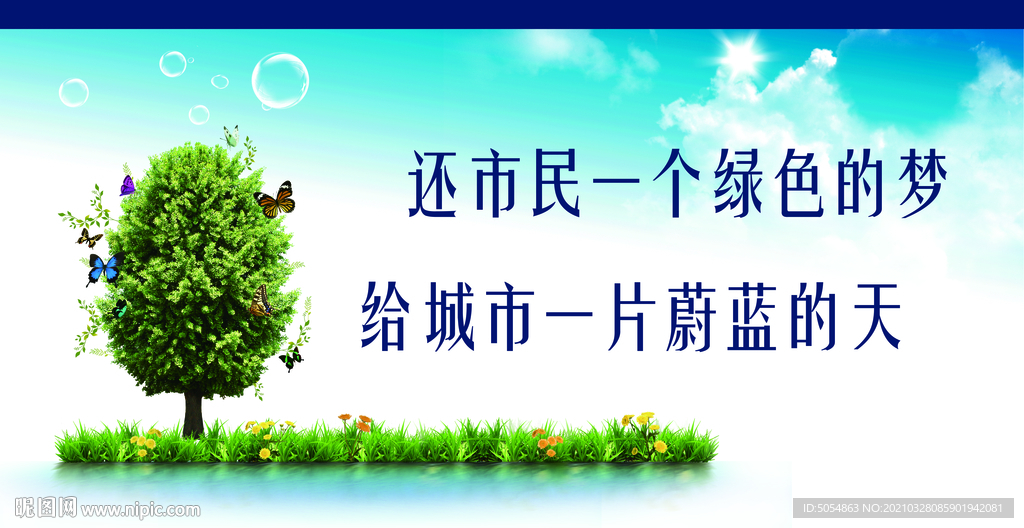 还市民一个绿色的梦

给城市一片蔚蓝的天

昵图网 www.nipic.com

ID:5054863 NO:20210328085901942081